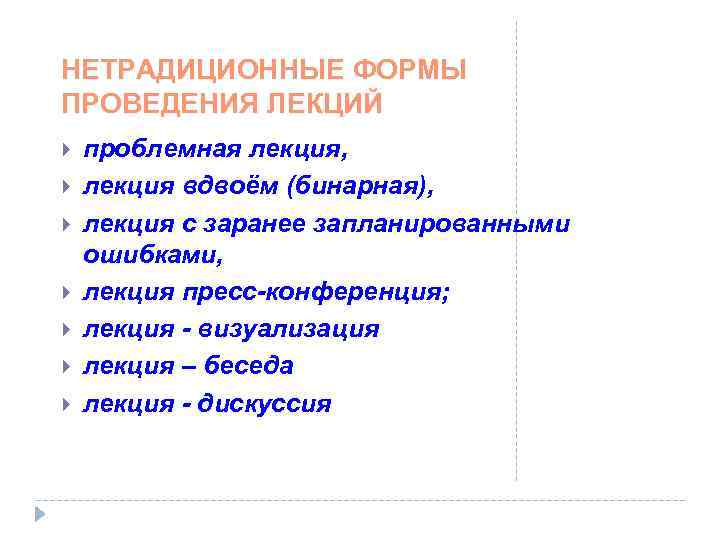 НЕТРАДИЦИОННЫЕ ФОРМЫ ПРОВЕДЕНИЯ ЛЕКЦИЙ

проблемная лекция,

лекция вдвоём (бинарная),

лекция с заранее запланированными ошибками,

лекция пресс-конференция;

лекция - визуализация

лекция – беседа

лекция - дискуссия